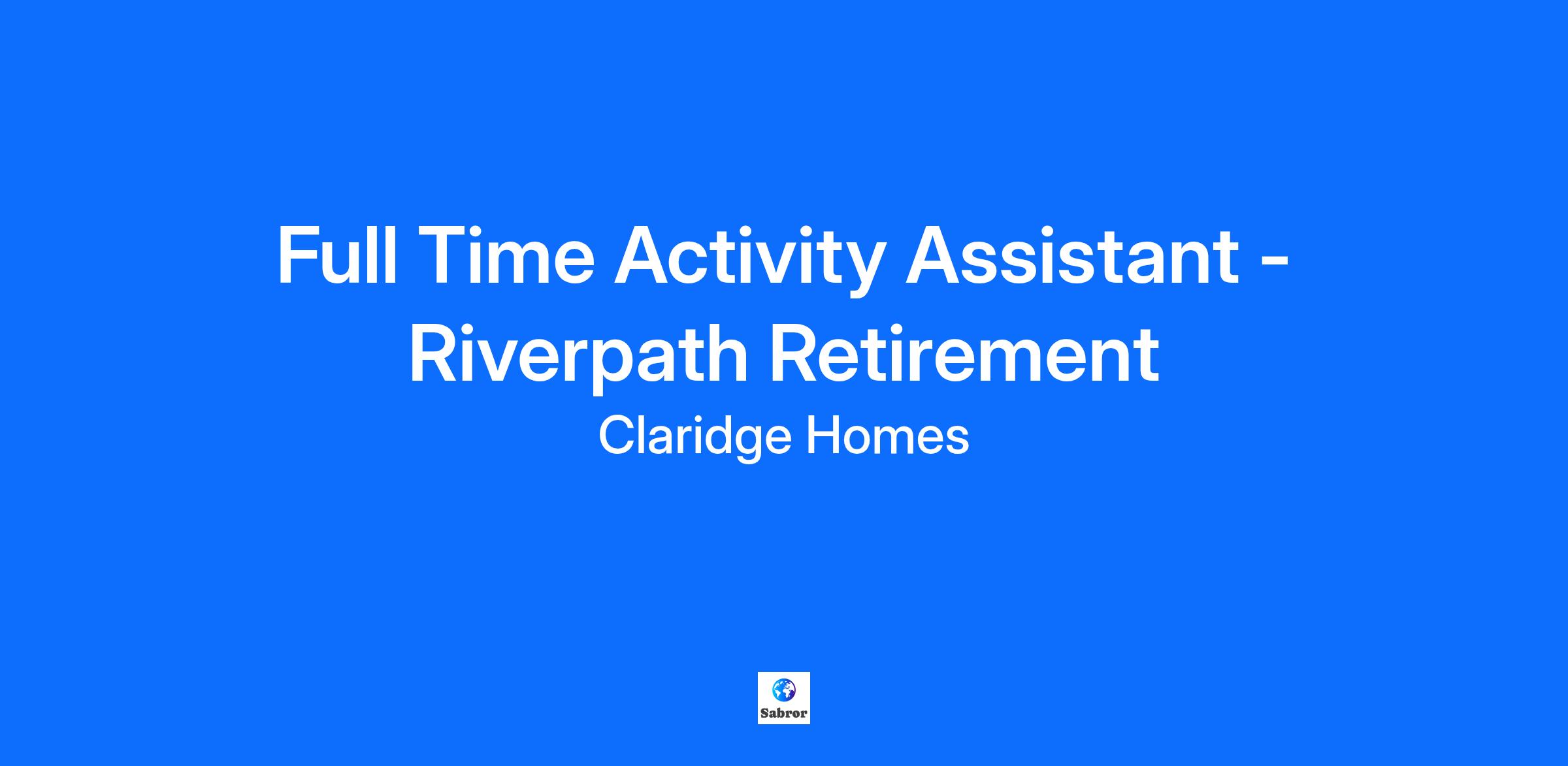 Full Time Activity Assistant - Riverpath Retirement

Claridge Homes

Sabror